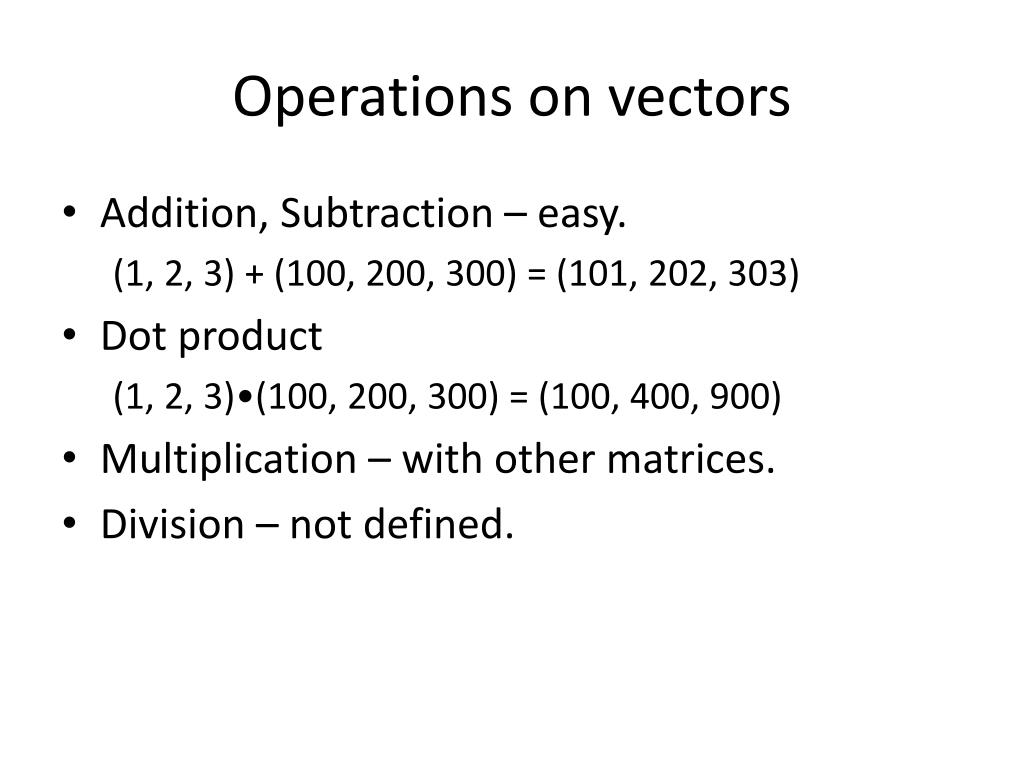 Operations on vectors

• Addition, Subtraction – easy.

(1, 2, 3) + (100, 200, 300) = (101, 202, 303)

• Dot product

(1, 2, 3)•(100, 200, 300) = (100, 400, 900)

• Multiplication – with other matrices.

• Division – not defined.